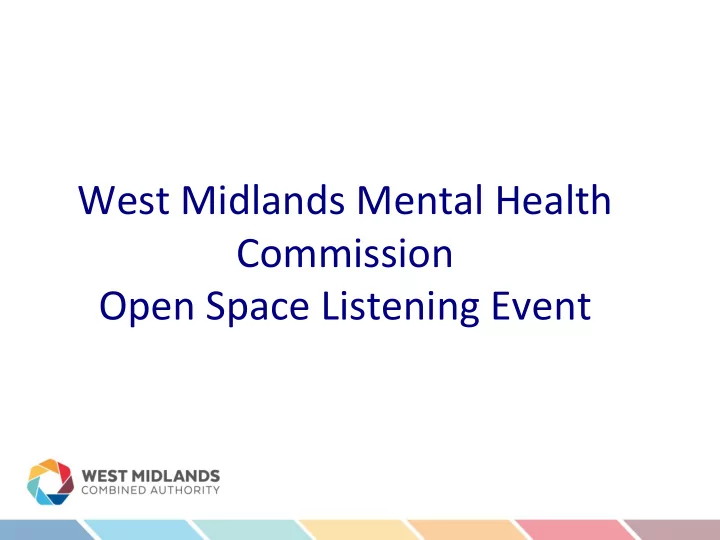 West Midlands Mental Health Commission
Open Space Listening Event

WEST MIDLANDS
COMBINED AUTHORITY